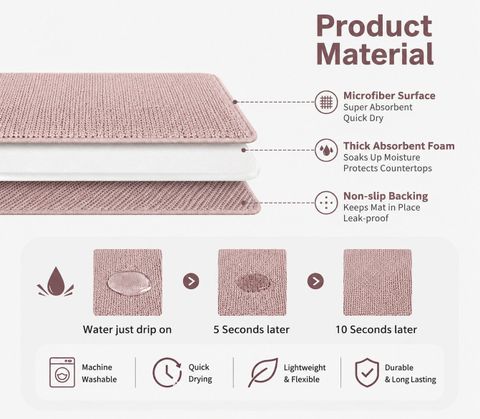 Product Material

Microfiber Surface
Super Absorbent
Quick Dry

Thick Absorbent Foam
Soaks Up Moisture
Protects Countertops

Non-slip Backing
Keeps Mat in Place
Leak-proof

Water just drip on

5 Seconds later

10 Seconds later

Machine Washable

Quick Drying

Lightweight & Flexible

Durable & Long Lasting